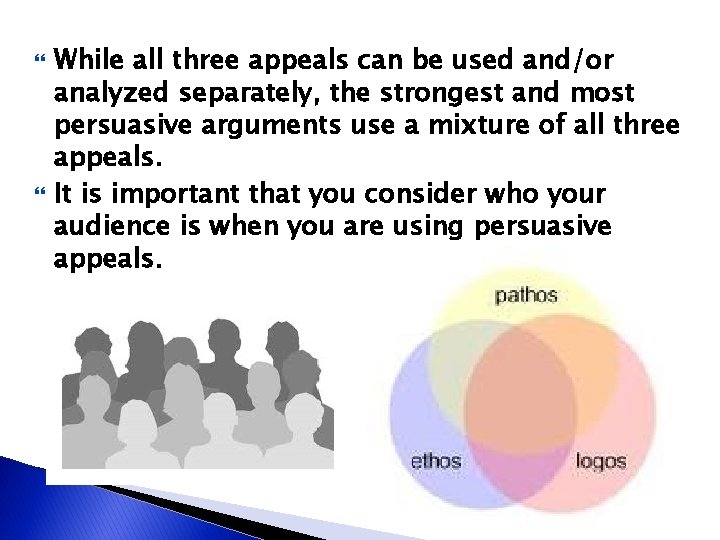 While all three appeals can be used and/or analyzed separately, the strongest and most persuasive arguments use a mixture of all three appeals.

It is important that you consider who your audience is when you are using persuasive appeals.

pathos

ethos

logos